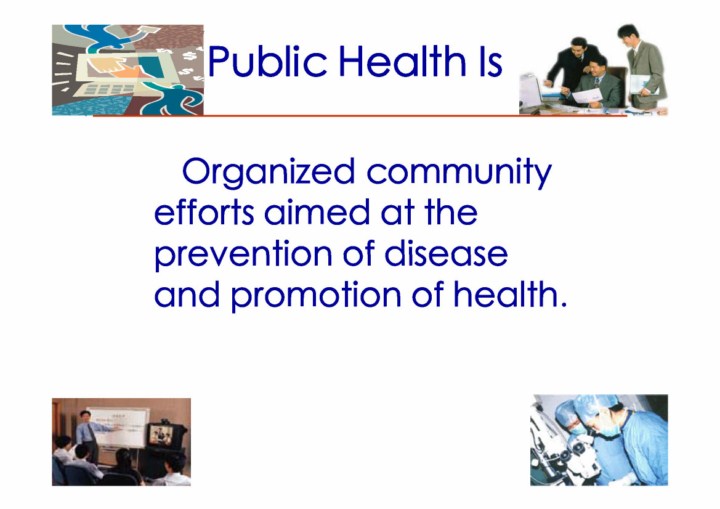 Public Health Is

Organized community efforts aimed at the prevention of disease and promotion of health.